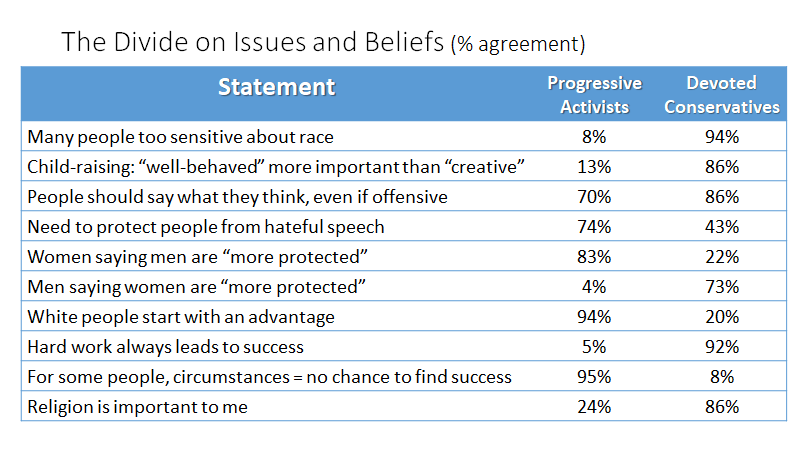 The Divide on Issues and Beliefs (% agreement)

| Statement | Progressive Activists | Devoted Conservatives |
|---|---|---|
| Many people too sensitive about race | 8% | 94% |
| Child-raising: “well-behaved” more important than “creative” | 13% | 86% |
| People should say what they think, even if offensive | 70% | 86% |
| Need to protect people from hateful speech | 74% | 43% |
| Women saying men are “more protected” | 83% | 22% |
| Men saying women are “more protected” | 4% | 73% |
| White people start with an advantage | 94% | 20% |
| Hard work always leads to success | 5% | 92% |
| For some people, circumstances = no chance to find success | 95% | 8% |
| Religion is important to me | 24% | 86% |